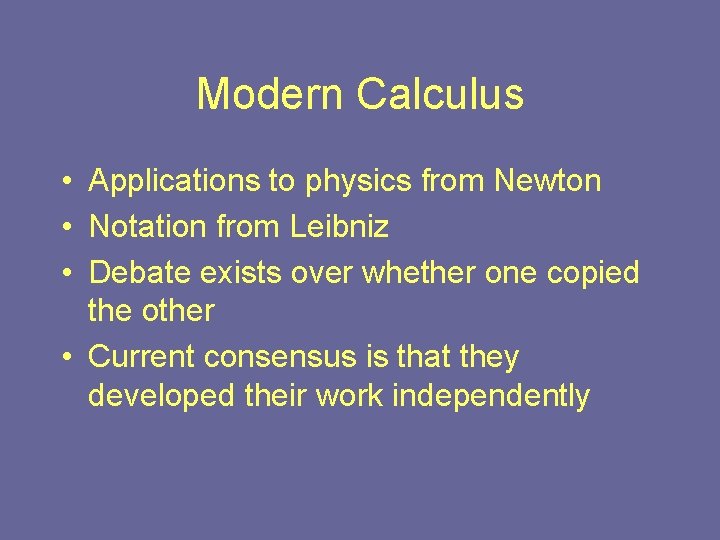 Modern Calculus

• Applications to physics from Newton
• Notation from Leibniz
• Debate exists over whether one copied the other
• Current consensus is that they developed their work independently